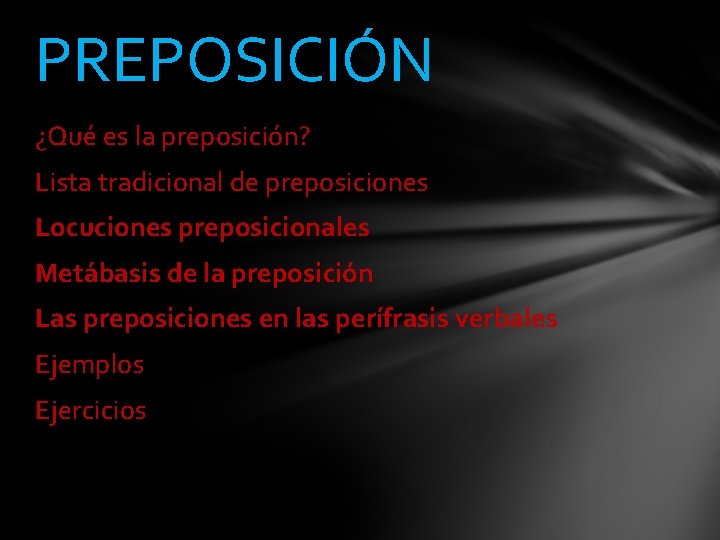 PREPOSICIÓN

¿Qué es la preposición?

Lista tradicional de preposiciones

Locuciones preposicionales

Metábasis de la preposición

Las preposiciones en las perífrasis verbales

Ejemplos

Ejercicios